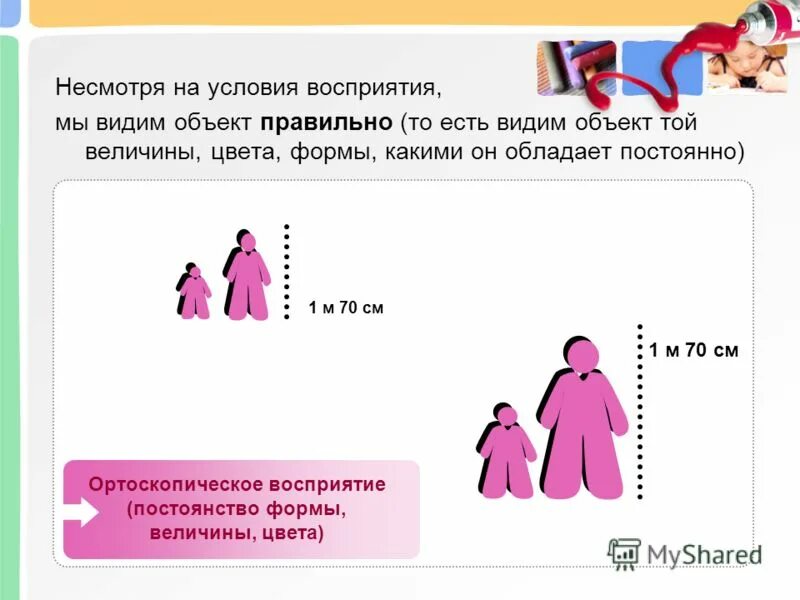 Несмотря на условия восприятия,

мы видим объект **правильно** (то есть видим объект той величины, цвета, формы, какими он обладает постоянно)

1 м 70 см

1 м 70 см

Ортоскопическое восприятие (постоянство формы, величины, цвета)

MyShared